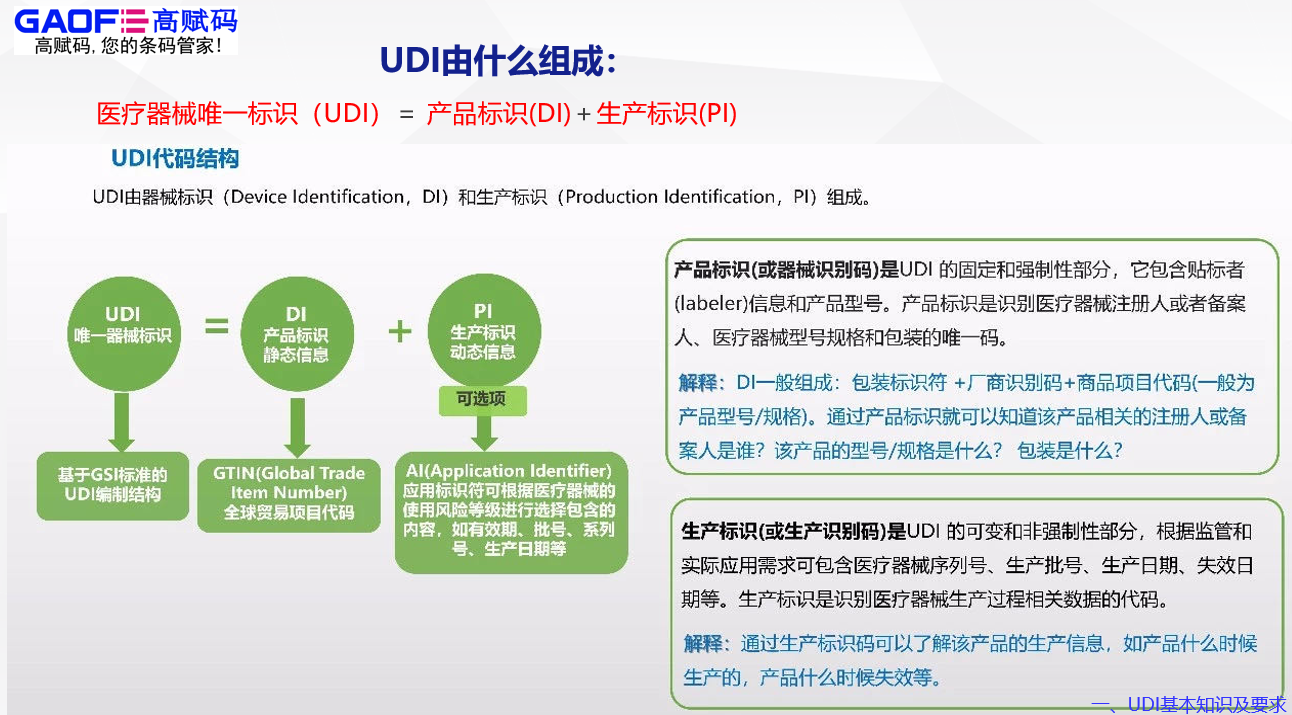 GAOFE 高赋码
高赋码, 您的条码管家!

UDI由什么组成:

医疗器械唯一标识（UDI） = 产品标识(DI) + 生产标识(PI)

UDI代码结构

UDI由器械标识（Device Identification，DI）和生产标识（Production Identification，PI）组成。

UDI
唯一器械标识

=

DI
产品标识
静态信息

+

PI
生产标识
动态信息

可选项

基于GSI标准的UDI编制结构

GTIN(Global Trade Item Number)
全球贸易项目代码

AI(Application Identifier)
应用标识符可根据医疗器械的使用风险等级进行选择包含的内容，如有效期、批号、系列号、生产日期等

产品标识(或器械识别码)是UDI 的固定和强制性部分，它包含贴标者(labeler)信息和产品型号。产品标识是识别医疗器械注册人或者备案人、医疗器械型号规格和包装的唯一码。

解释：DI一般组成：包装标识符 +厂商识别码+商品项目代码(一般为产品型号/规格)。通过产品标识就可以知道该产品相关的注册人或备案人是谁？该产品的型号/规格是什么？ 包装是什么？

生产标识(或生产识别码)是UDI 的可变和非强制性部分，根据监管和实际应用需求可包含医疗器械序列号、生产批号、生产日期、失效日期等。生产标识是识别医疗器械生产过程相关数据的代码。

解释：通过生产标识码可以了解该产品的生产信息，如产品什么时候生产的，产品什么时候失效等。

一、UDI基本知识及要求